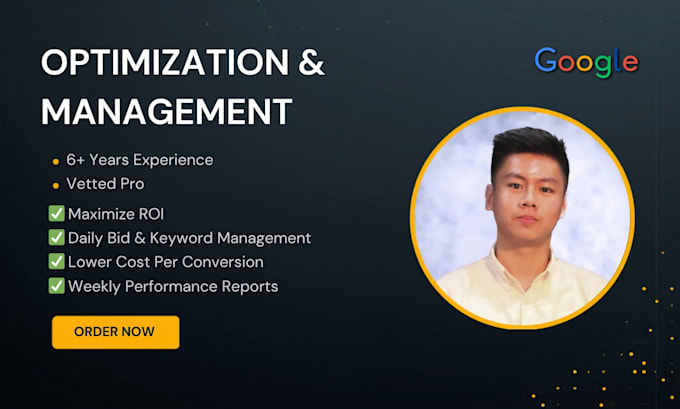 OPTIMIZATION & MANAGEMENT

Google

• 6+ Years Experience
• Vetted Pro

✅ Maximize ROI
✅ Daily Bid & Keyword Management
✅ Lower Cost Per Conversion
✅ Weekly Performance Reports

ORDER NOW